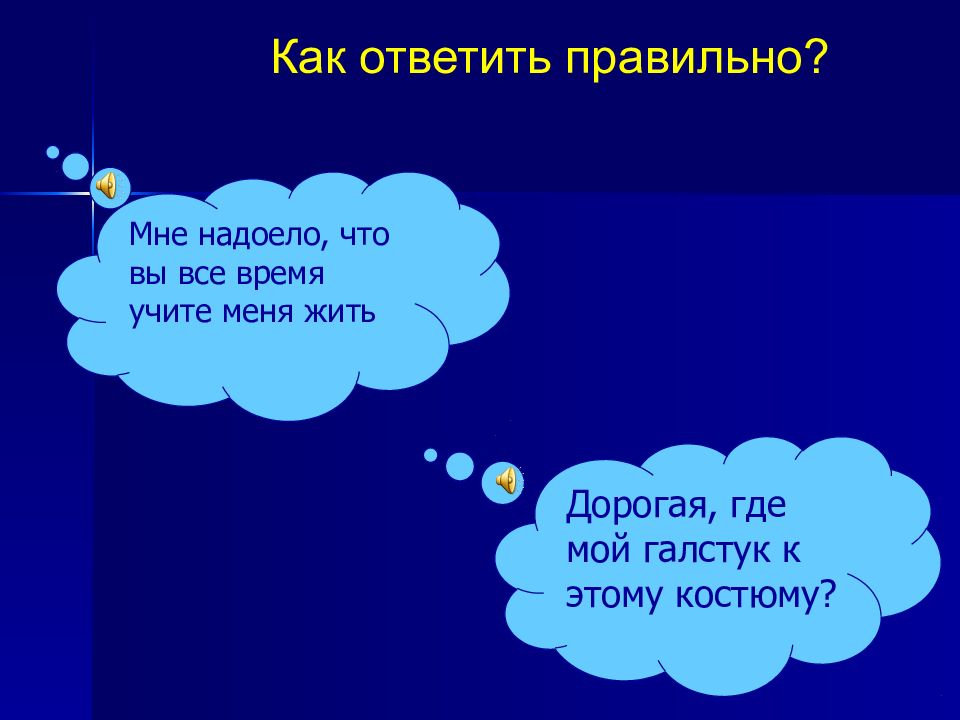 Как ответить правильно?

Мне надоело, что вы все время учите меня жить

Дорогая, где мой галстук к этому костюму?